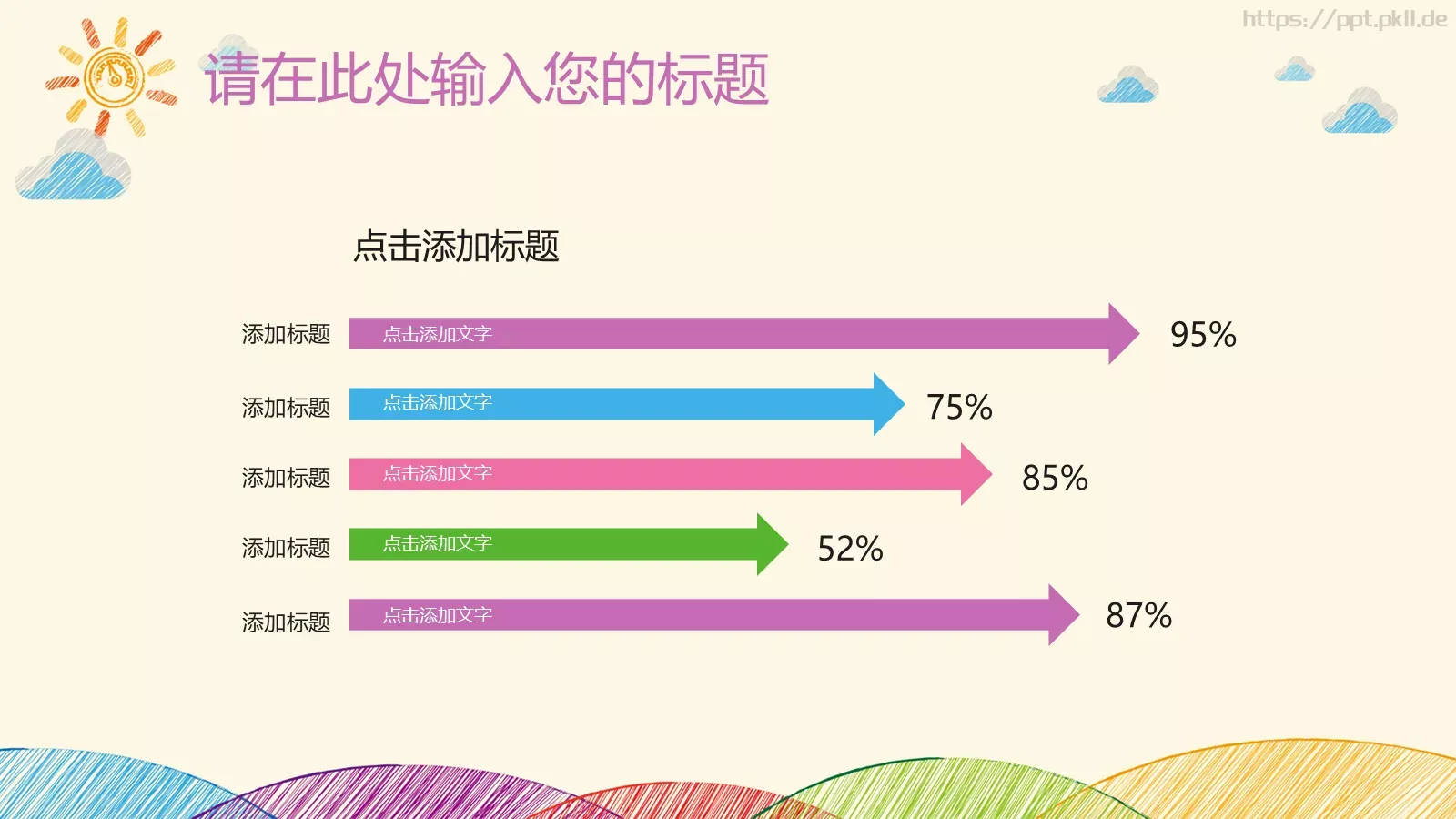 https://ppt.pkll.de

请在此处输入您的标题

点击添加标题

添加标题 点击添加文字 95%

添加标题 点击添加文字 75%

添加标题 点击添加文字 85%

添加标题 点击添加文字 52%

添加标题 点击添加文字 87%